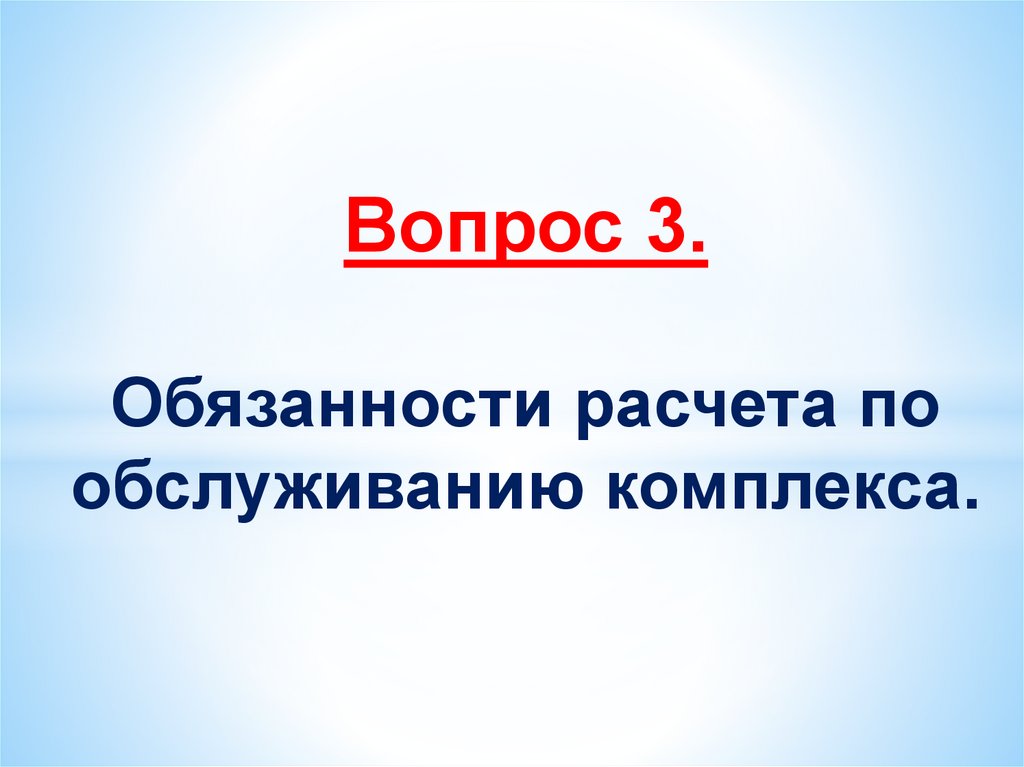 Вопрос 3.

Обязанности расчета по обслуживанию комплекса.